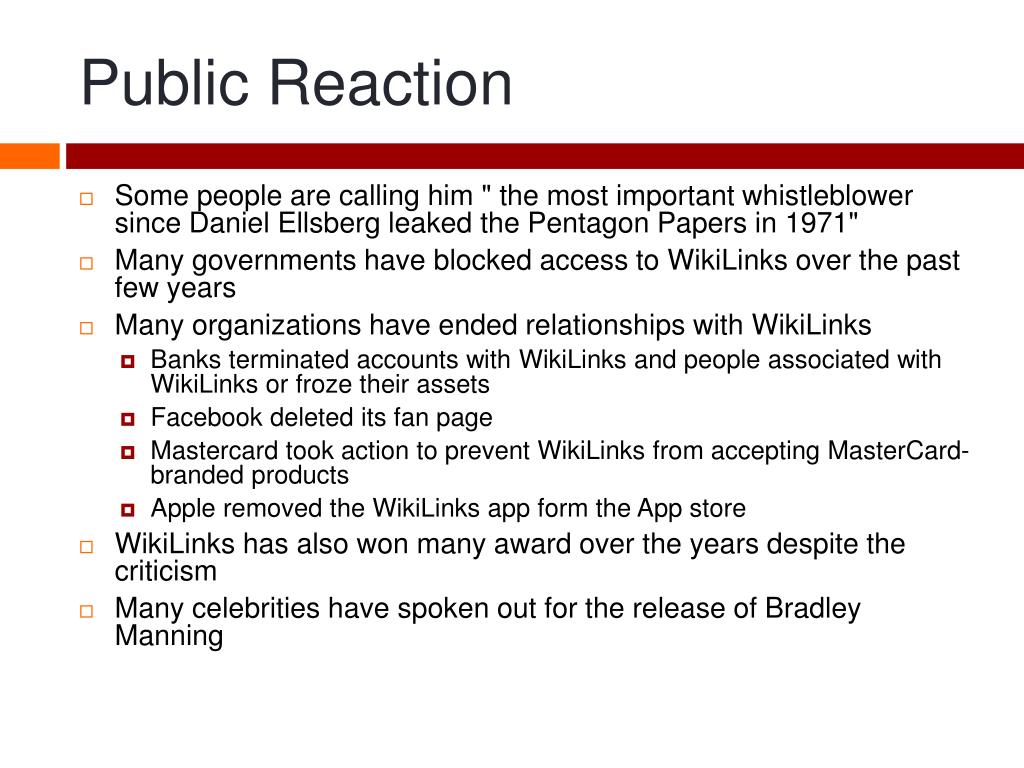 Public Reaction

Some people are calling him " the most important whistleblower since Daniel Ellsberg leaked the Pentagon Papers in 1971"

Many governments have blocked access to WikiLinks over the past few years

Many organizations have ended relationships with WikiLinks

Banks terminated accounts with WikiLinks and people associated with WikiLinks or froze their assets

Facebook deleted its fan page

Mastercard took action to prevent WikiLinks from accepting MasterCard-branded products

Apple removed the WikiLinks app form the App store

WikiLinks has also won many award over the years despite the criticism

Many celebrities have spoken out for the release of Bradley Manning